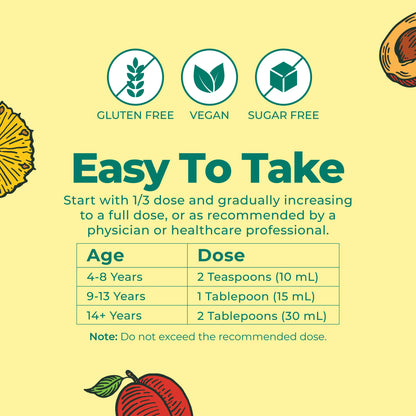 GLUTEN FREE VEGAN SUGAR FREE

Easy To Take

Start with 1/3 dose and gradually increasing to a full dose, or as recommended by a physician or healthcare professional.

| Age | Dose |
|---|---|
| 4-8 Years | 2 Teaspoons (10 mL) |
| 9-13 Years | 1 Tablepoon (15 mL) |
| 14+ Years | 2 Tablepoons (30 mL) |

Note: Do not exceed the recommended dose.